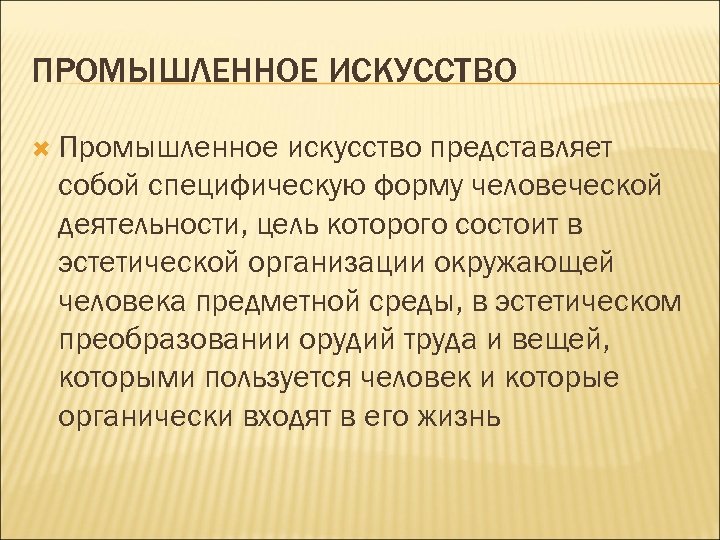 ПРОМЫШЛЕННОЕ ИСКУССТВО

Промышленное искусство представляет собой специфическую форму человеческой деятельности, цель которого состоит в эстетической организации окружающей человека предметной среды, в эстетическом преобразовании орудий труда и вещей, которыми пользуется человек и которые органически входят в его жизнь